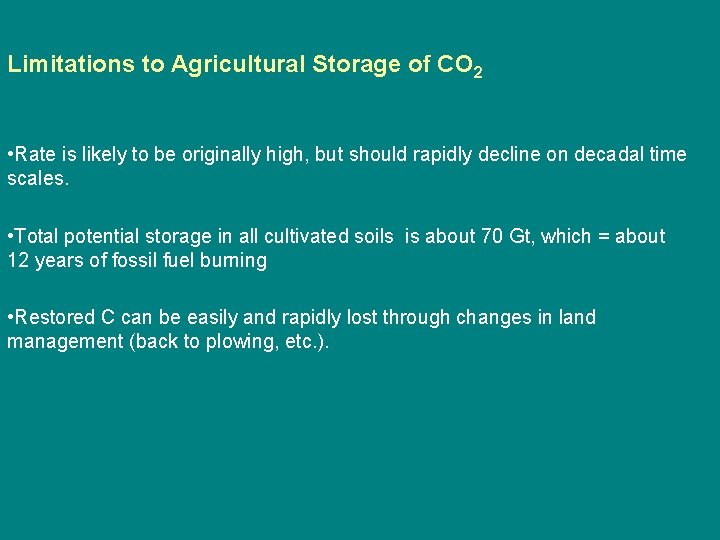 Limitations to Agricultural Storage of $CO_2$

•Rate is likely to be originally high, but should rapidly decline on decadal time scales.

•Total potential storage in all cultivated soils is about 70 Gt, which = about 12 years of fossil fuel burning

•Restored C can be easily and rapidly lost through changes in land management (back to plowing, etc.).